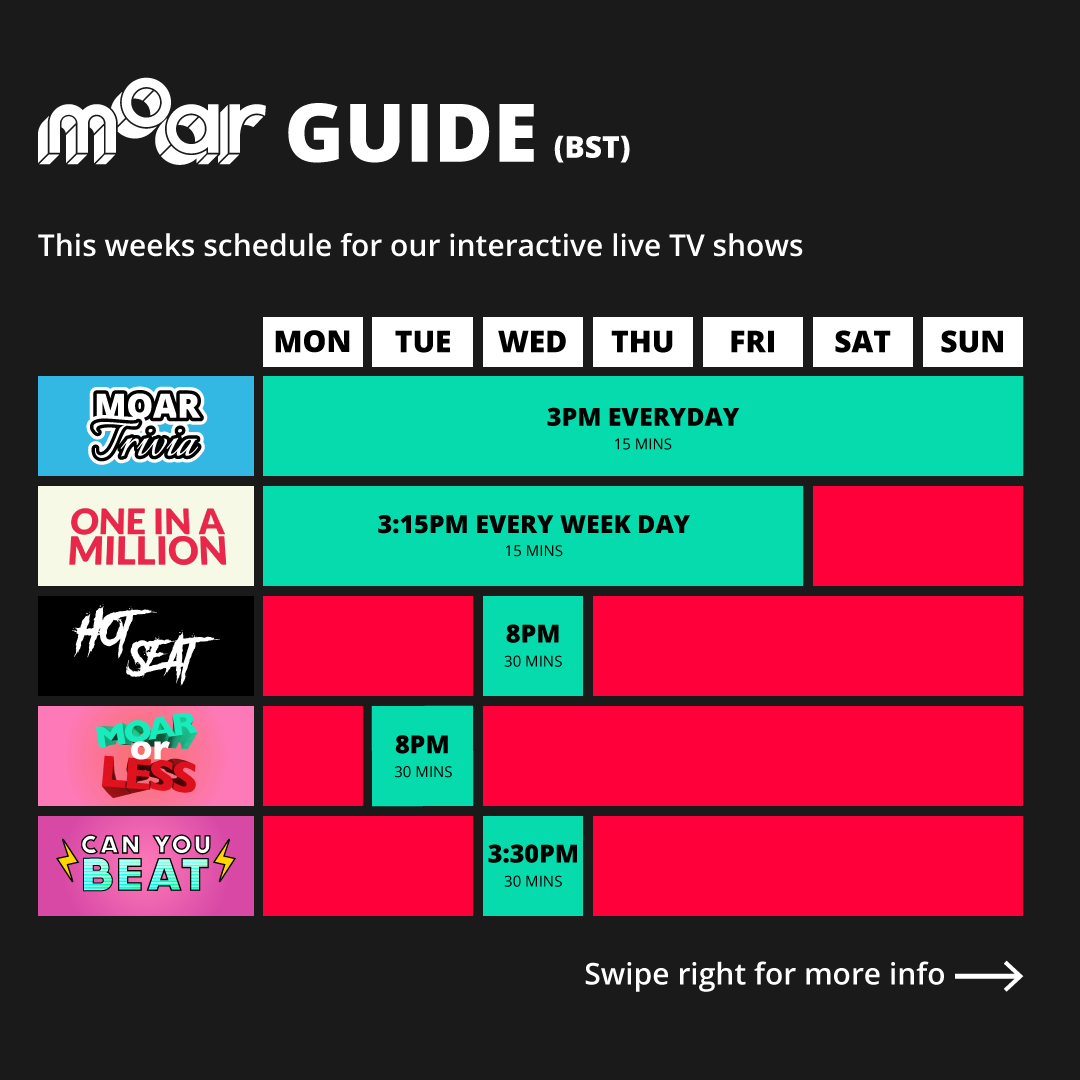 moar GUIDE (BST)

This weeks schedule for our interactive live TV shows

| | MON | TUE | WED | THU | FRI | SAT | SUN |
|---|---|---|---|---|---|---|---|
| MOAR Trivia | 3PM EVERYDAY 15 MINS | | | | | | |
| ONE IN A MILLION | 3:15PM EVERY WEEK DAY 15 MINS | | | | | | |
| HOT SEAT | | | 8PM 30 MINS | | | | |
| MOAR or LESS | | 8PM 30 MINS | | | | | |
| CAN YOU BEAT | | | 3:30PM 30 MINS | | | | |

Swipe right for more info